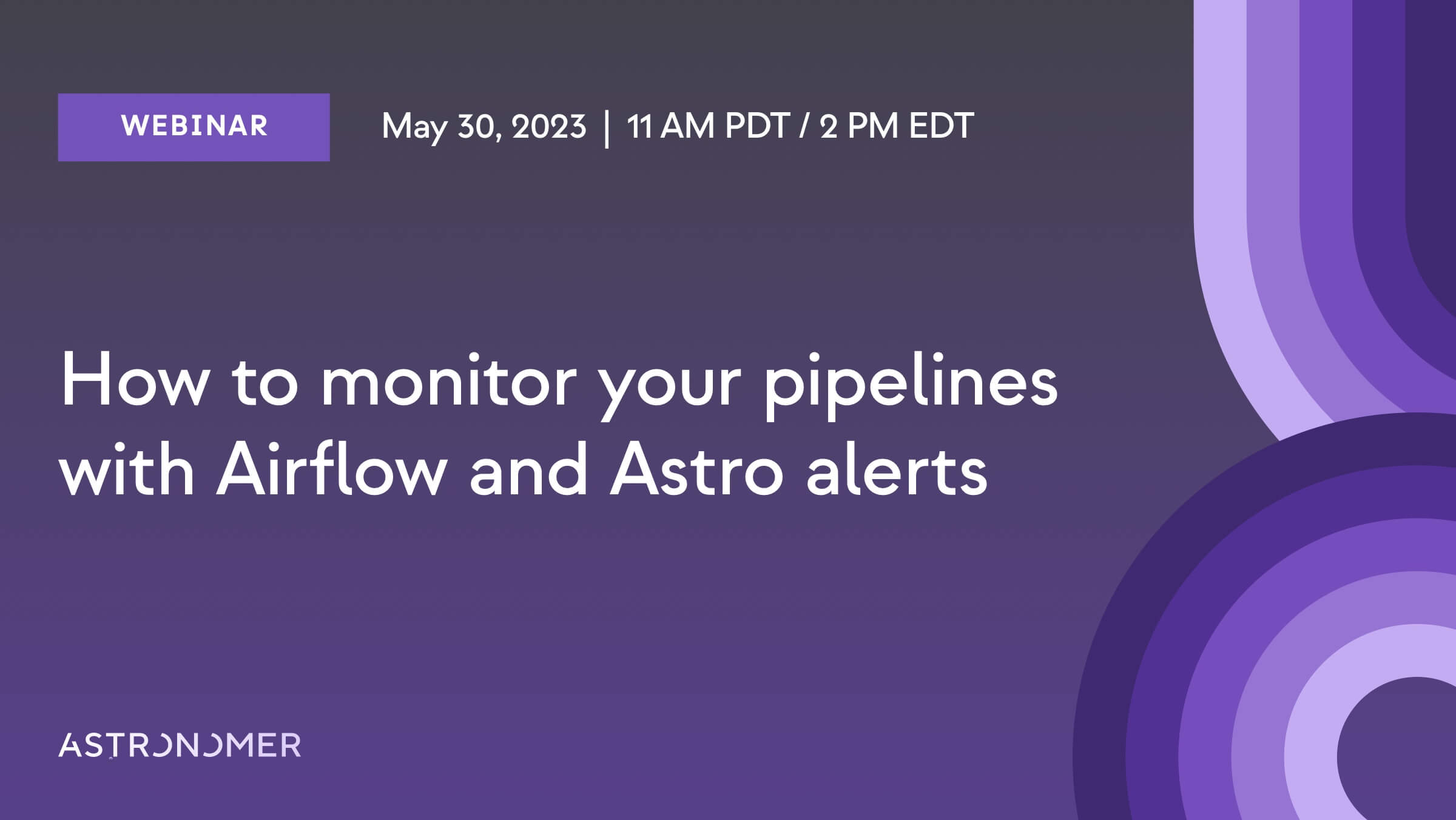 WEBINAR

May 30, 2023 | 11 AM PDT / 2 PM EDT

How to monitor your pipelines with Airflow and Astro alerts

ASTRONOMER